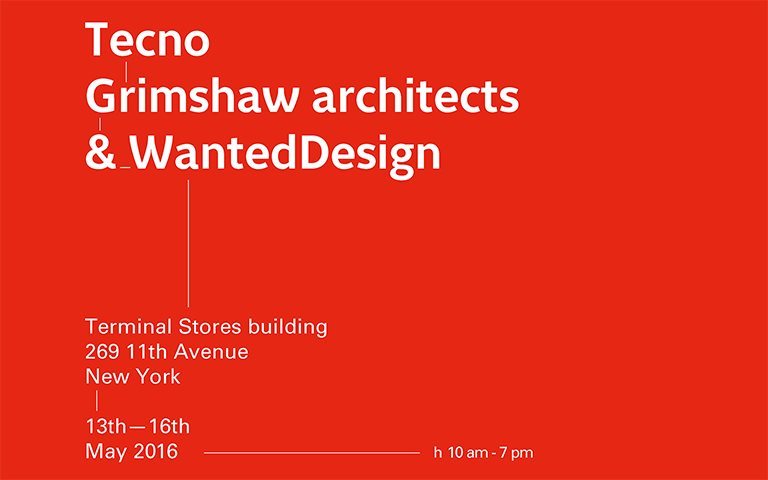 Tecno
Grimshaw architects
& WantedDesign

Terminal Stores building
269 11th Avenue
New York

13th — 16th
May 2016

h 10 am - 7 pm